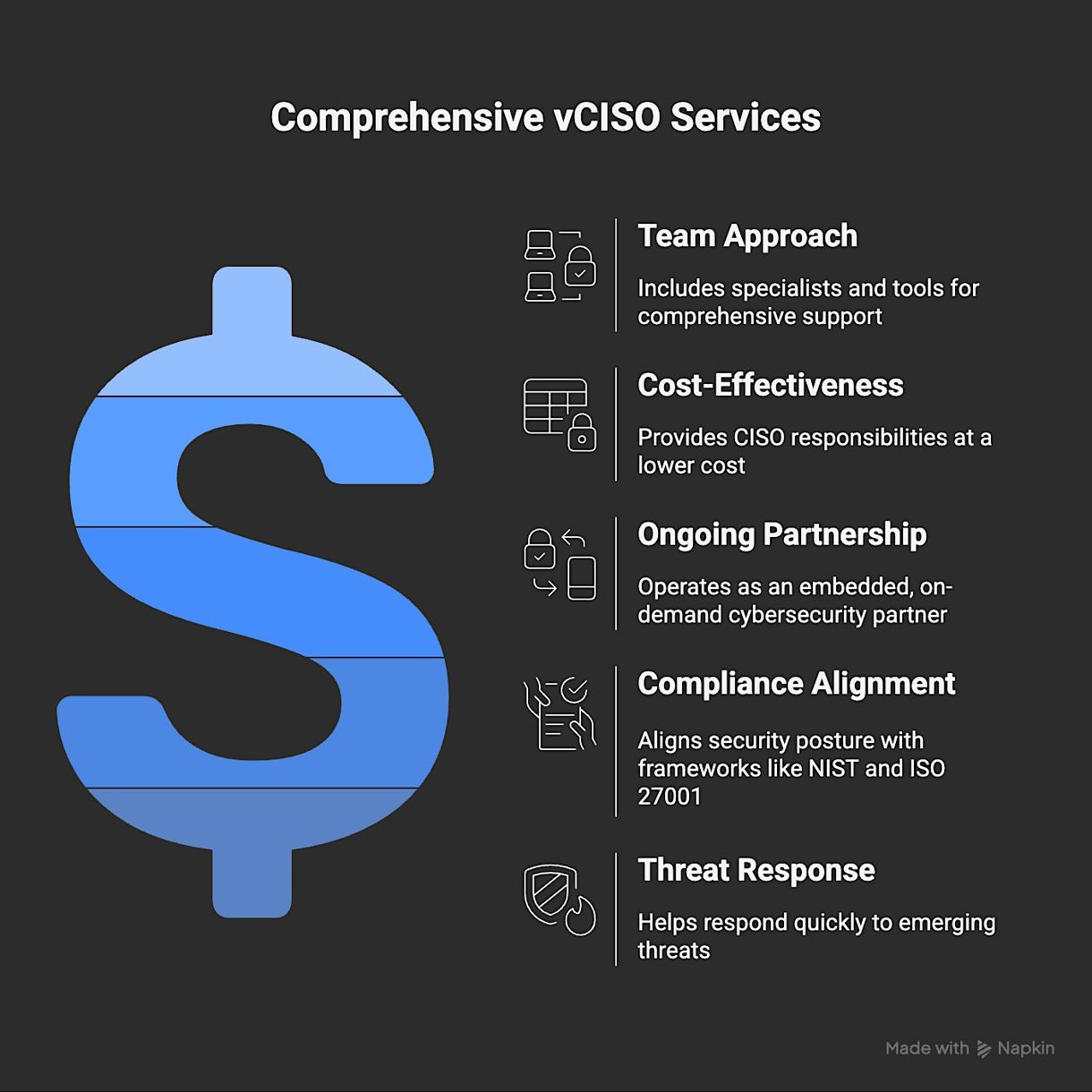 Comprehensive vCISO Services

Team Approach

Includes specialists and tools for comprehensive support

Cost-Effectiveness

Provides CISO responsibilities at a lower cost

Ongoing Partnership

Operates as an embedded, on-demand cybersecurity partner

Compliance Alignment

Aligns security posture with frameworks like NIST and ISO 27001

Threat Response

Helps respond quickly to emerging threats

Made with Napkin